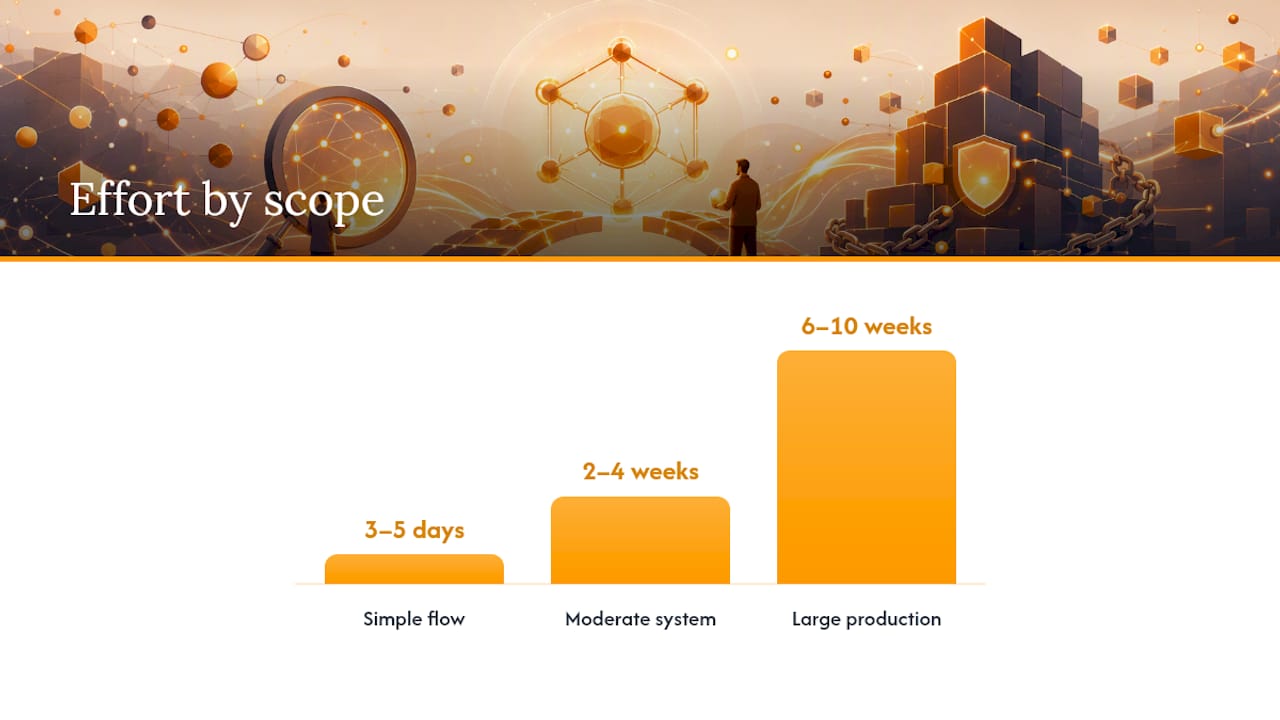 Effort by scope

3–5 days

2–4 weeks

6–10 weeks

Simple flow

Moderate system

Large production